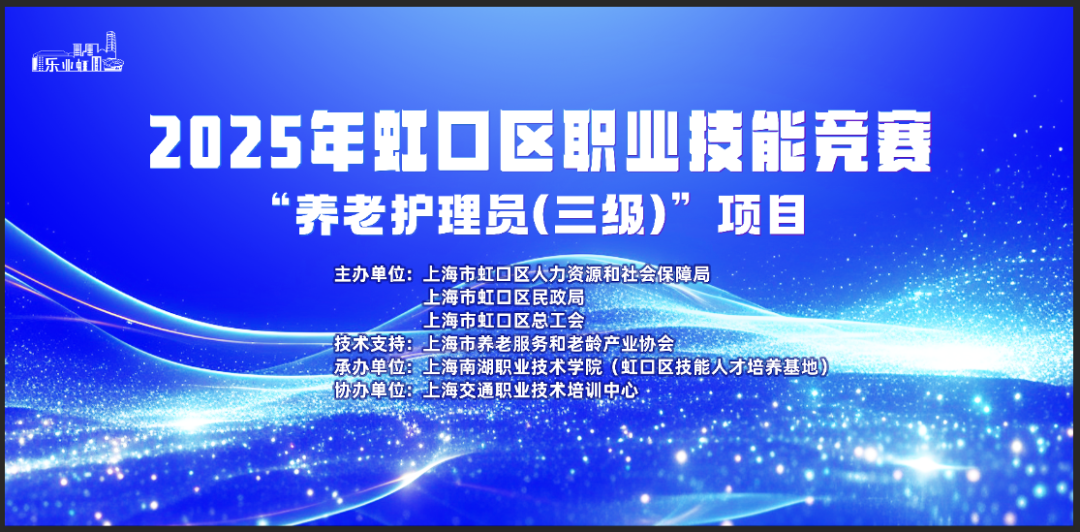 乐业虹口

2025年虹口区职业技能竞赛
“养老护理员(三级)”项目

主办单位：上海市虹口区人力资源和社会保障局
上海市虹口区民政局
上海市虹口区总工会
技术支持：上海市养老服务和老龄产业协会
承办单位：上海南湖职业技术学院（虹口区技能人才培养基地）
协办单位：上海交通职业技术培训中心